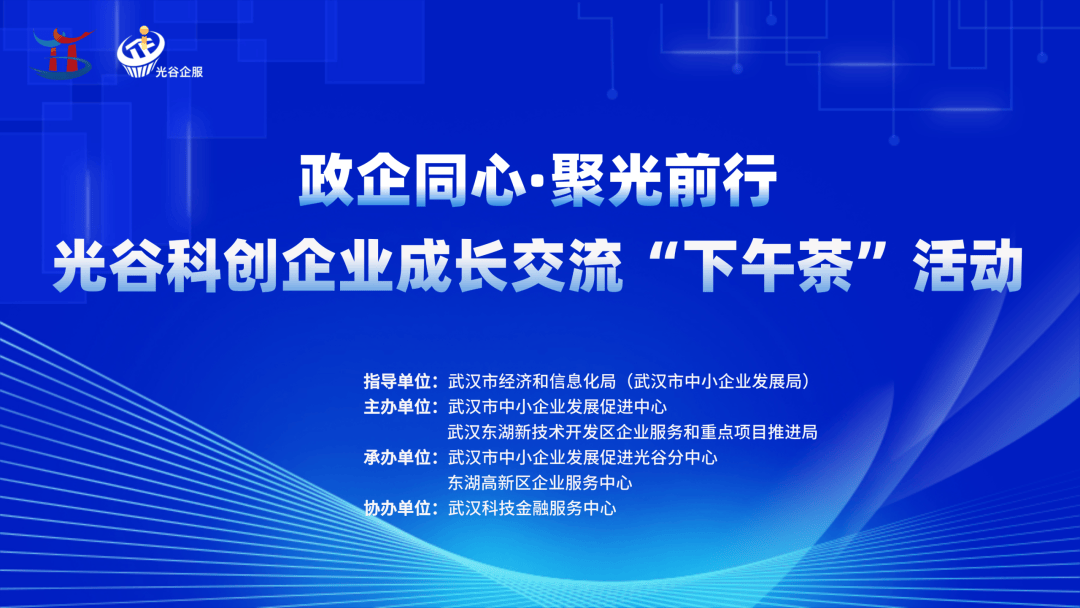 光谷企服

政企同心·聚光前行
光谷科创企业成长交流“下午茶”活动

指导单位：武汉市经济和信息化局（武汉市中小企业发展局）
主办单位：武汉市中小企业发展促进中心
武汉东湖新技术开发区企业服务和重点项目推进局
承办单位：武汉市中小企业发展促进光谷分中心
东湖高新区企业服务中心
协办单位：武汉科技金融服务中心